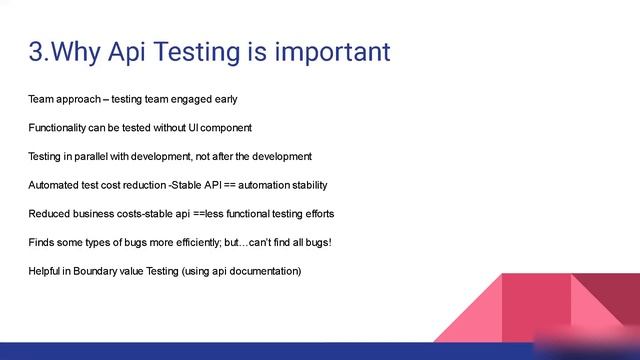 3.Why Api Testing is important

Team approach – testing team engaged early

Functionality can be tested without UI component

Testing in parallel with development, not after the development

Automated test cost reduction -Stable API == automation stability

Reduced business costs-stable api ==less functional testing efforts

Finds some types of bugs more efficiently; but…can't find all bugs!

Helpful in Boundary value Testing (using api documentation)